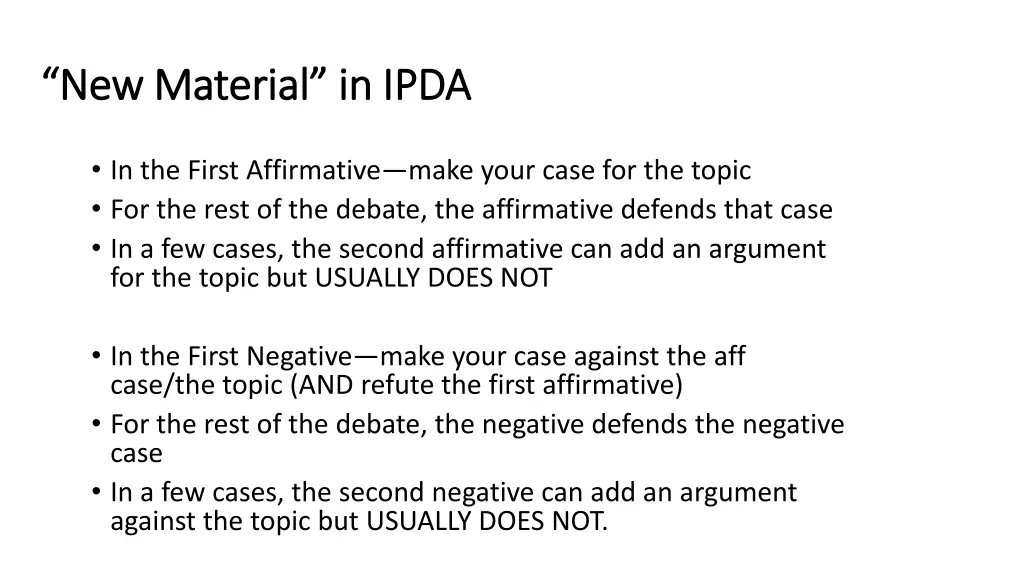 “New Material” in IPDA

• In the First Affirmative—make your case for the topic
• For the rest of the debate, the affirmative defends that case
• In a few cases, the second affirmative can add an argument for the topic but USUALLY DOES NOT

• In the First Negative—make your case against the aff case/the topic (AND refute the first affirmative)
• For the rest of the debate, the negative defends the negative case
• In a few cases, the second negative can add an argument against the topic but USUALLY DOES NOT.